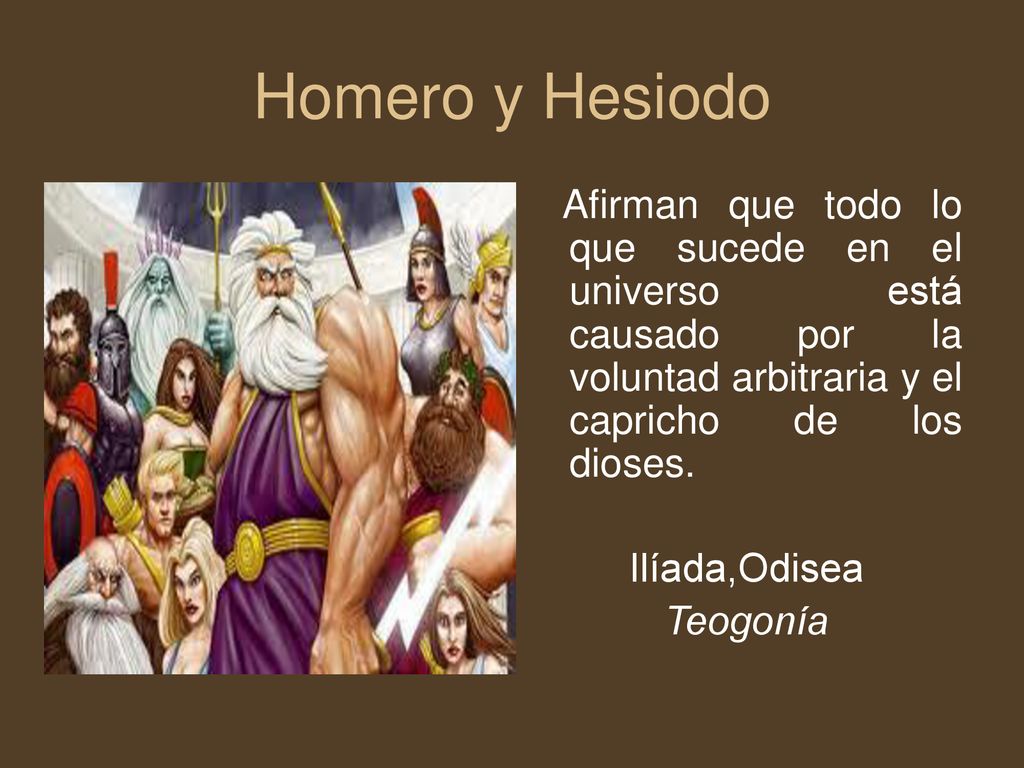 Homero y Hesiodo

Afirman que todo lo que sucede en el universo está causado por la voluntad arbitraria y el capricho de los dioses.

Ilíada,Odisea
Teogonía